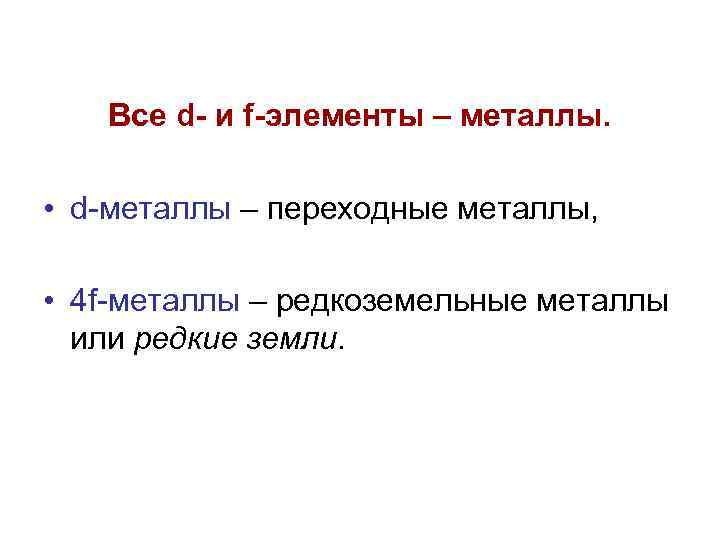 Все d- и f-элементы – металлы.

• d-металлы – переходные металлы,

• 4f-металлы – редкоземельные металлы или редкие земли.